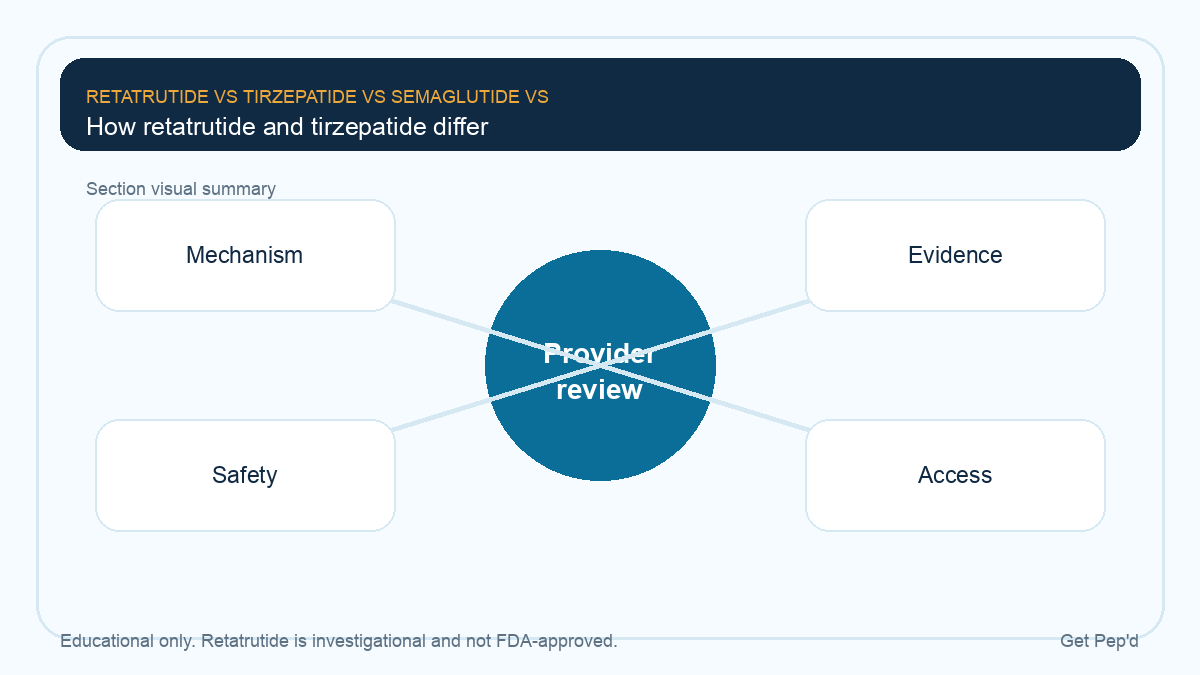 RETATRUTIDE VS TIRZEPATIDE VS SEMAGLUTIDE VS
How retatrutide and tirzepatide differ

Section visual summary

Mechanism

Evidence

Provider review

Safety

Access

Educational only. Retatrutide is investigational and not FDA-approved.

Get Pep'd